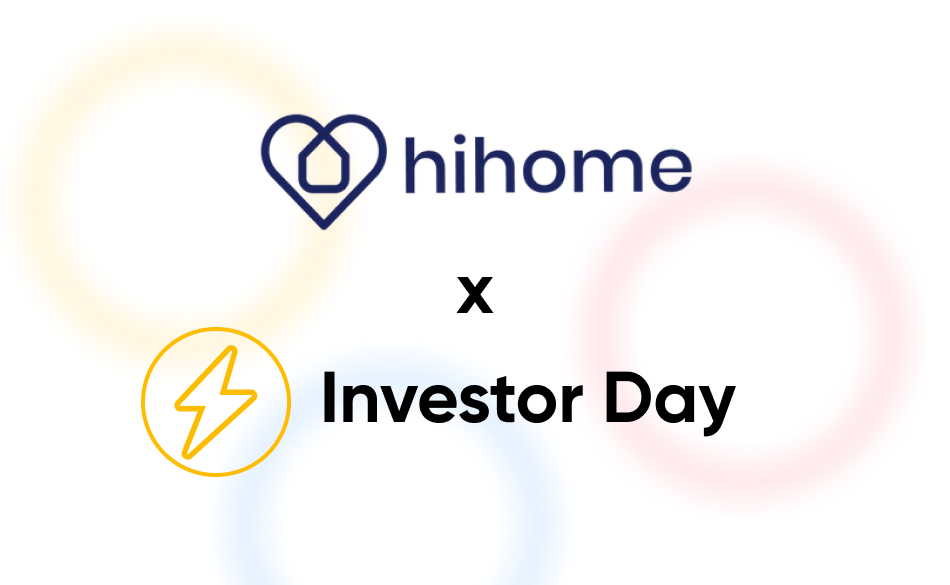 hihome

x

Investor Day